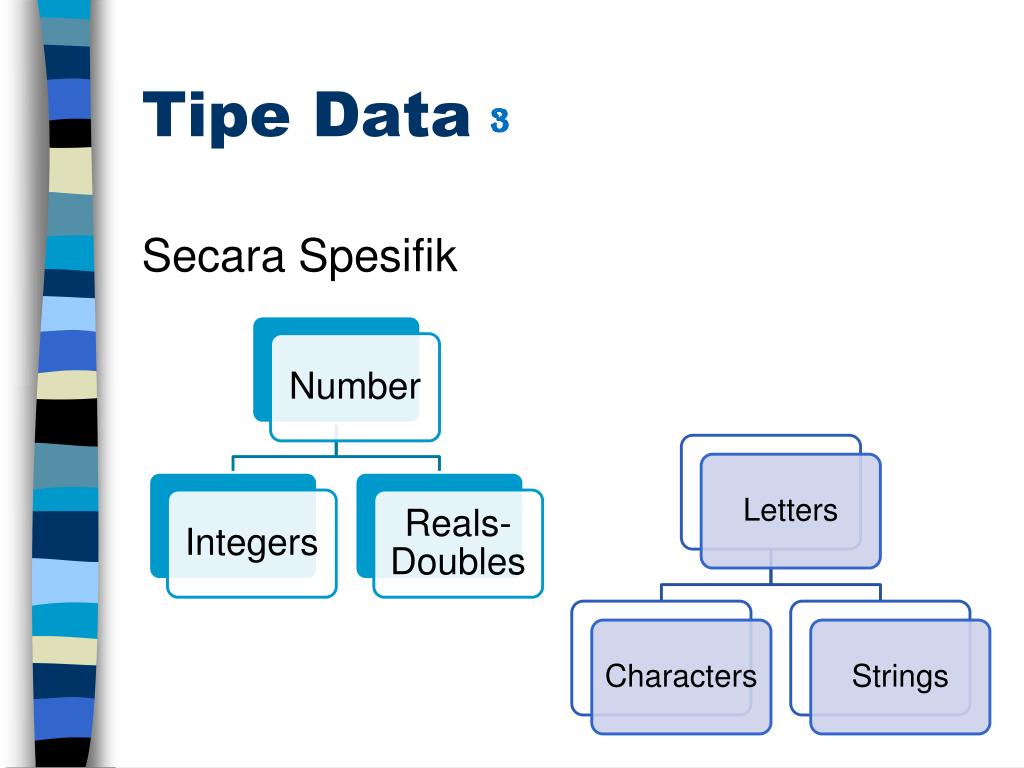 Tipe Data 3

Secara Spesifik

Number

Integers

Reals-Doubles

Letters

Characters

Strings